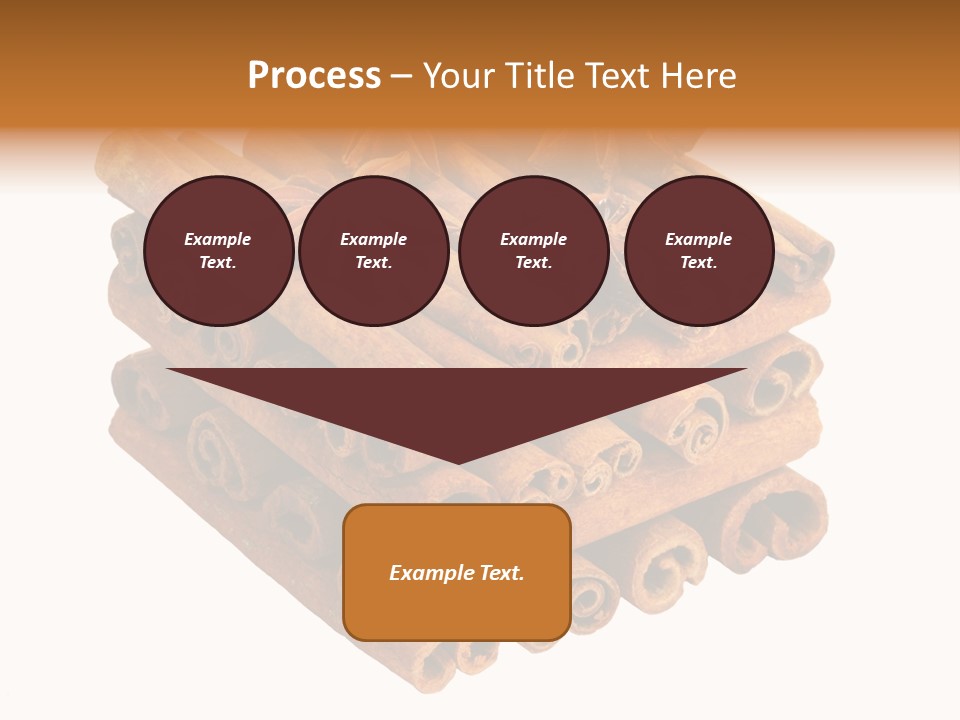 Process – Your Title Text Here

Example Text.

Example Text.

Example Text.

Example Text.

Example Text.